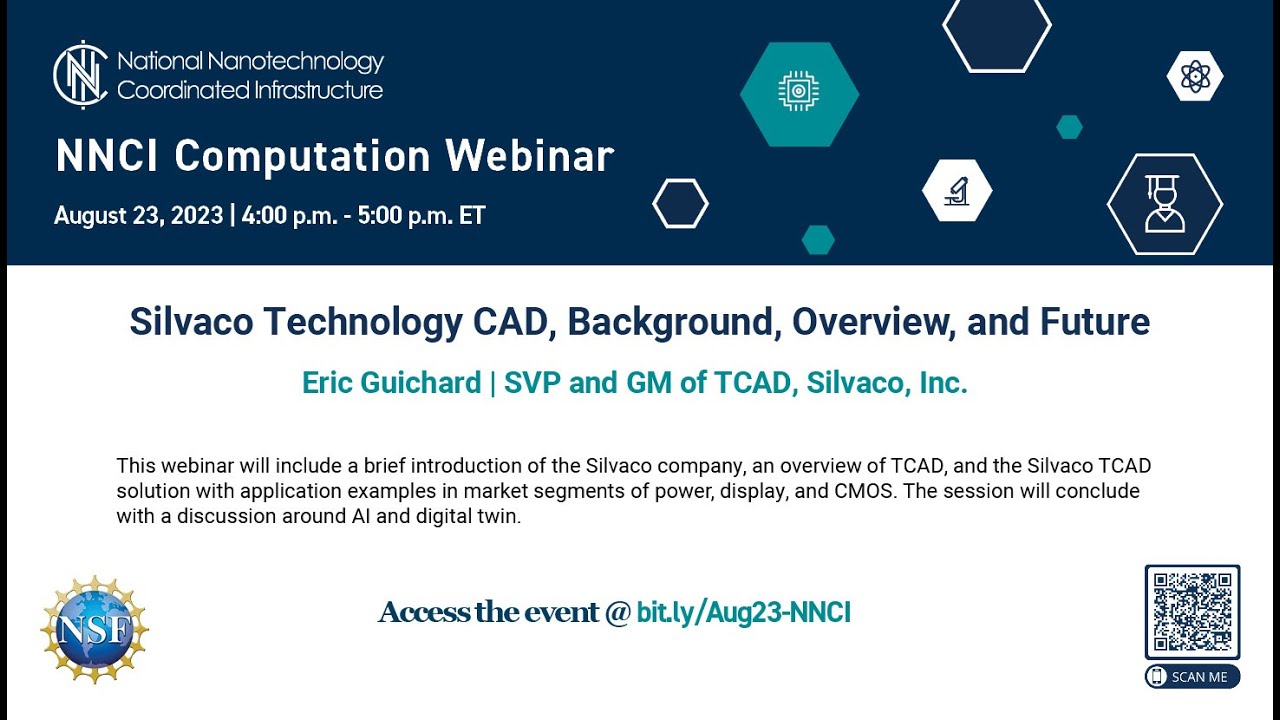 National Nanotechnology Coordinated Infrastructure

NNCI Computation Webinar

August 23, 2023 | 4:00 p.m. - 5:00 p.m. ET

Silvaco Technology CAD, Background, Overview, and Future

Eric Guichard | SVP and GM of TCAD, Silvaco, Inc.

This webinar will include a brief introduction of the Silvaco company, an overview of TCAD, and the Silvaco TCAD solution with application examples in market segments of power, display, and CMOS. The session will conclude with a discussion around AI and digital twin.

NSF

Access the event @ bit.ly/Aug23-NNCI

SCAN ME